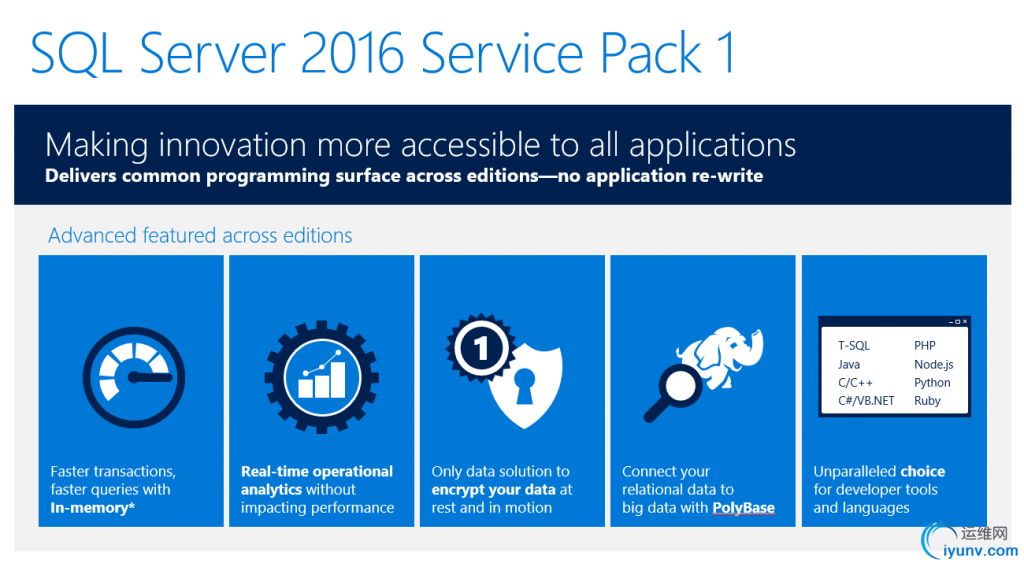 SQL Server 2016 Service Pack 1

Making innovation more accessible to all applications
Delivers common programming surface across editions—no application re-write

Advanced featured across editions

Faster transactions, faster queries with In-memory*

Real-time operational analytics without impacting performance

1

Only data solution to encrypt your data at rest and in motion

Connect your relational data to big data with PolyBase

T-SQL
Java
C/C++
C#/VB.NET
PHP
Node.js
Python
Ruby

Unparalleled choice for developer tools and languages

运维网
iyunv.com